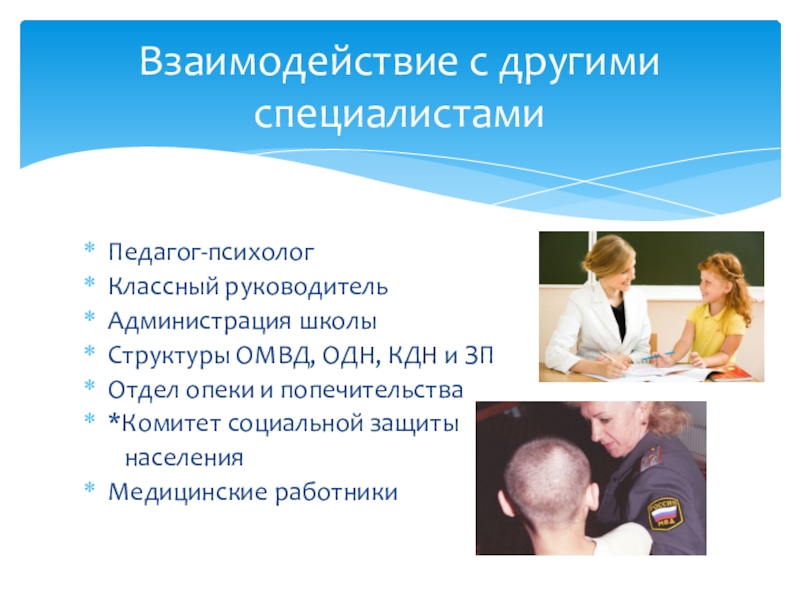 Взаимодействие с другими специалистами

* Педагог-психолог
* Классный руководитель
* Администрация школы
* Структуры ОМВД, ОДН, КДН и ЗП
* Отдел опеки и попечительства
* *Комитет социальной защиты населения
* Медицинские работники

РОССИЯ
МВД